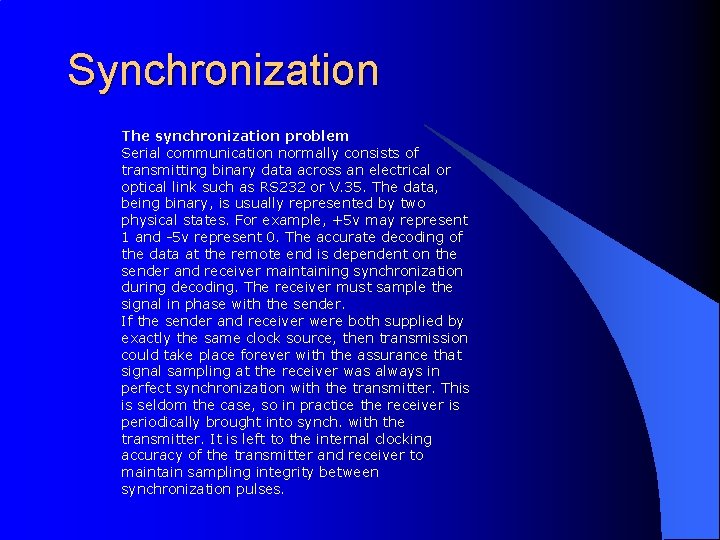 Synchronization

The synchronization problem
Serial communication normally consists of transmitting binary data across an electrical or optical link such as RS232 or V.35. The data, being binary, is usually represented by two physical states. For example, +5v may represent 1 and -5v represent 0. The accurate decoding of the data at the remote end is dependent on the sender and receiver maintaining synchronization during decoding. The receiver must sample the signal in phase with the sender.
If the sender and receiver were both supplied by exactly the same clock source, then transmission could take place forever with the assurance that signal sampling at the receiver was always in perfect synchronization with the transmitter. This is seldom the case, so in practice the receiver is periodically brought into synch. with the transmitter. It is left to the internal clocking accuracy of the transmitter and receiver to maintain sampling integrity between synchronization pulses.